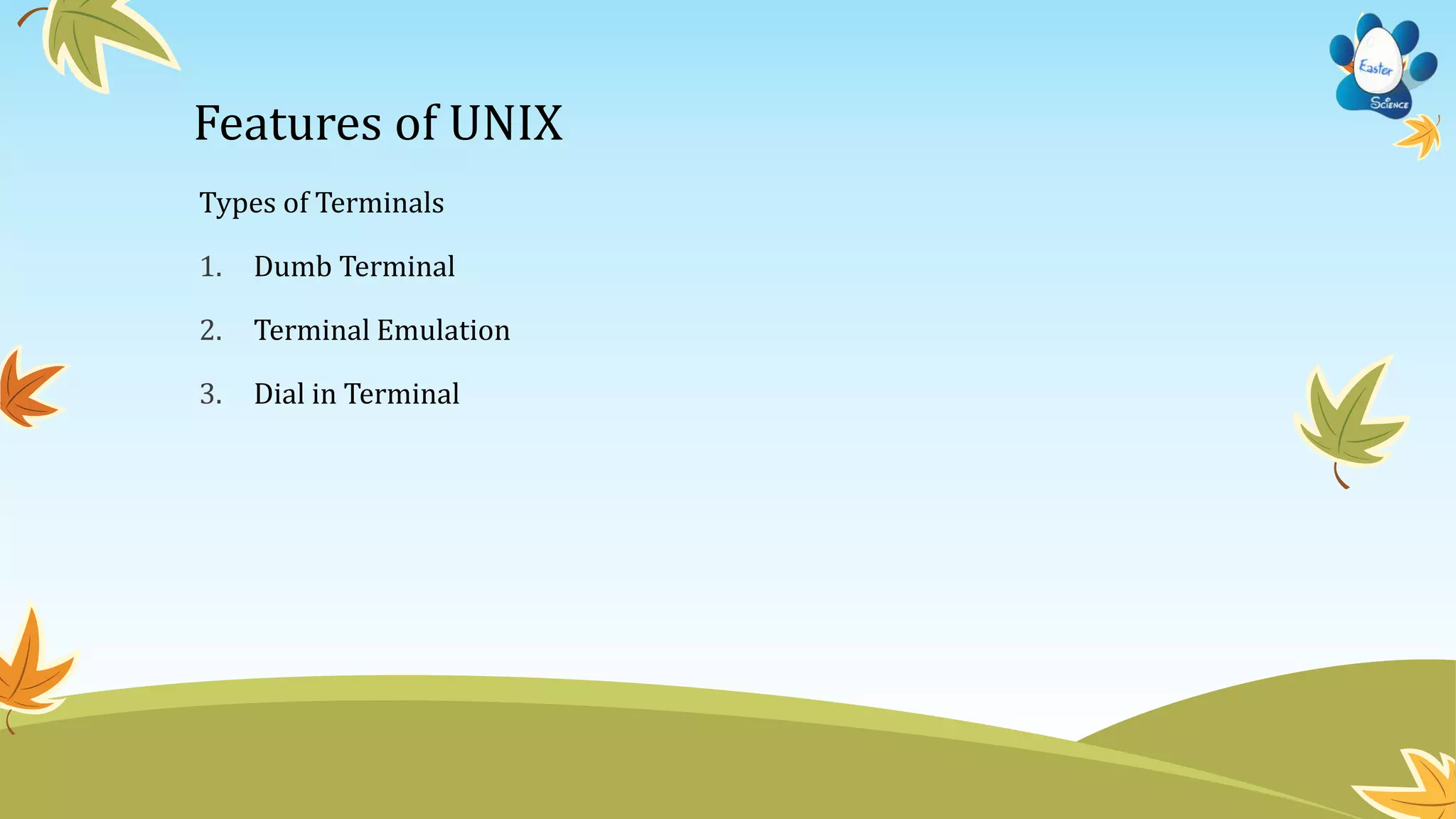 Easter
Science

Features of UNIX

Types of Terminals

1. Dumb Terminal
2. Terminal Emulation
3. Dial in Terminal